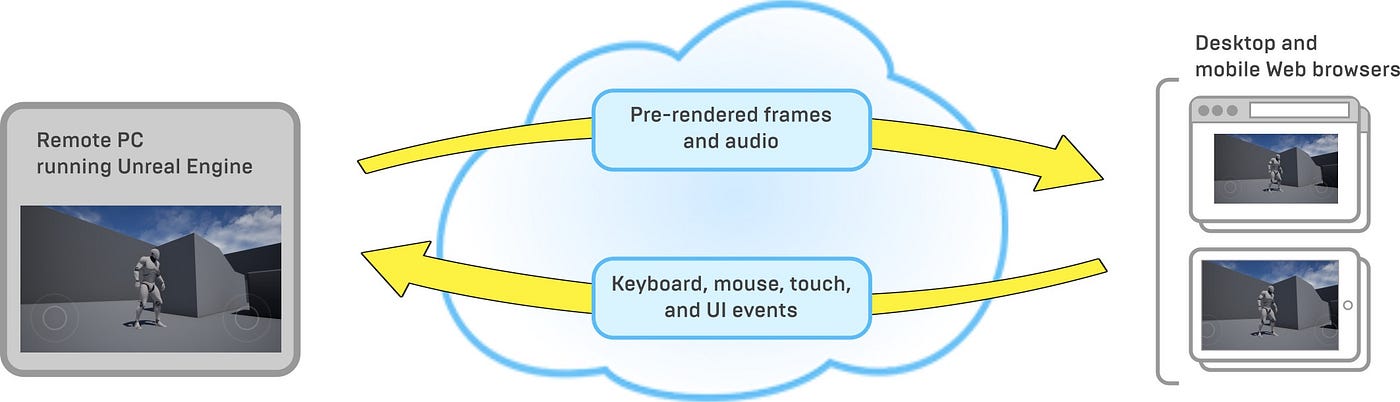 Remote PC
running Unreal Engine

Pre-rendered frames
and audio

Keyboard, mouse, touch,
and UI events

Desktop and
mobile Web browsers